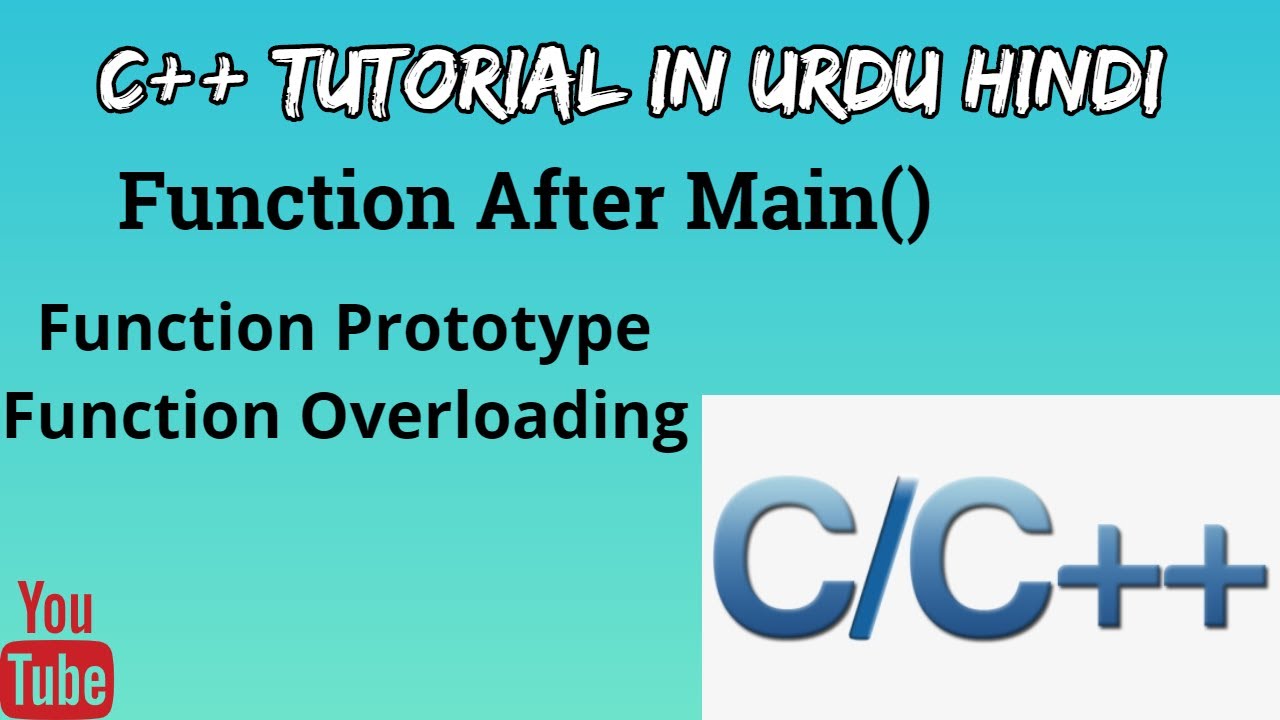 C++ TUTORIAL IN URDU HINDI

Function After Main()

Function Prototype
Function Overloading

C/C++

You
Tube